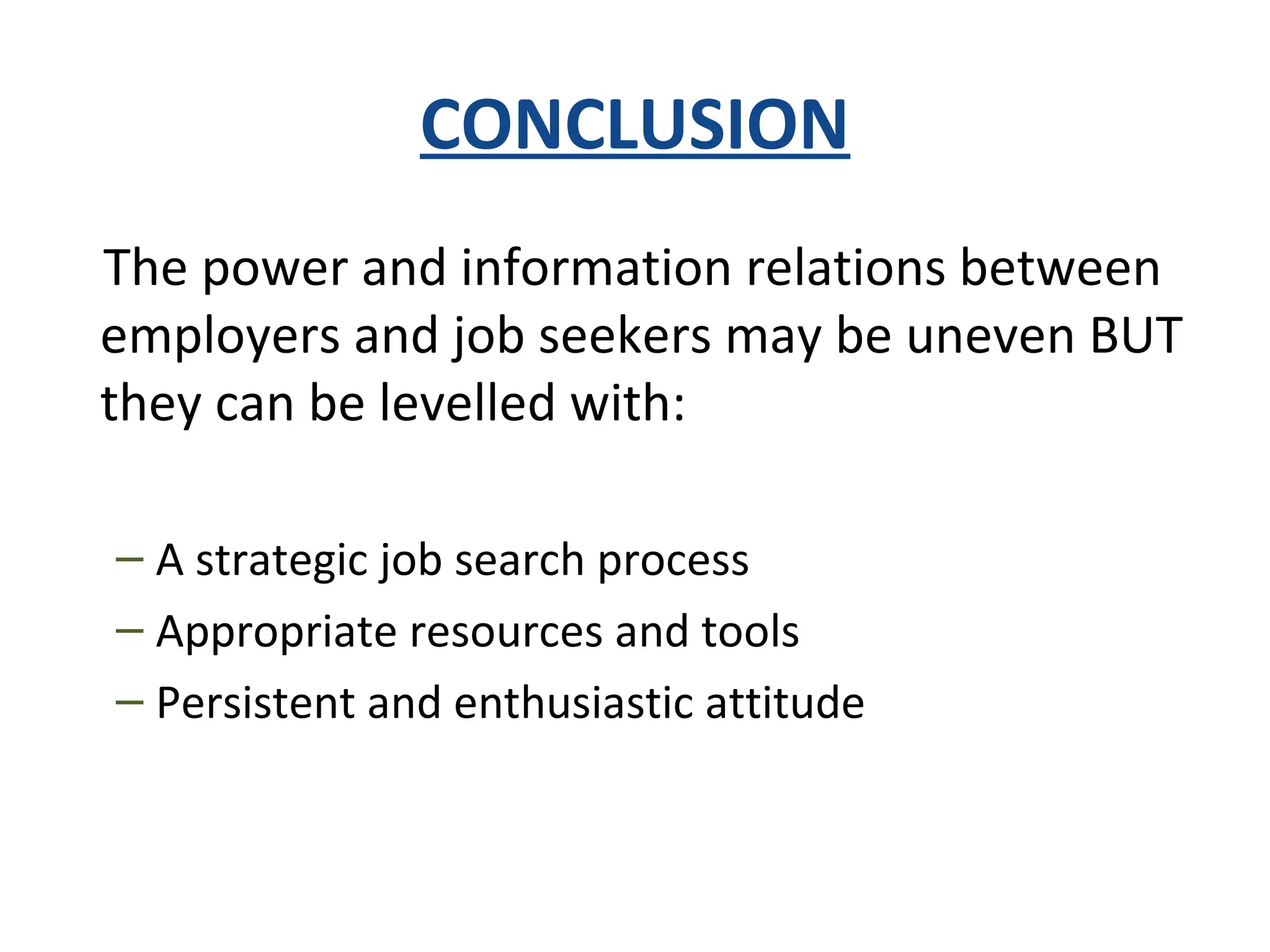 CONCLUSION

The power and information relations between employers and job seekers may be uneven BUT they can be levelled with:

– A strategic job search process
– Appropriate resources and tools
– Persistent and enthusiastic attitude